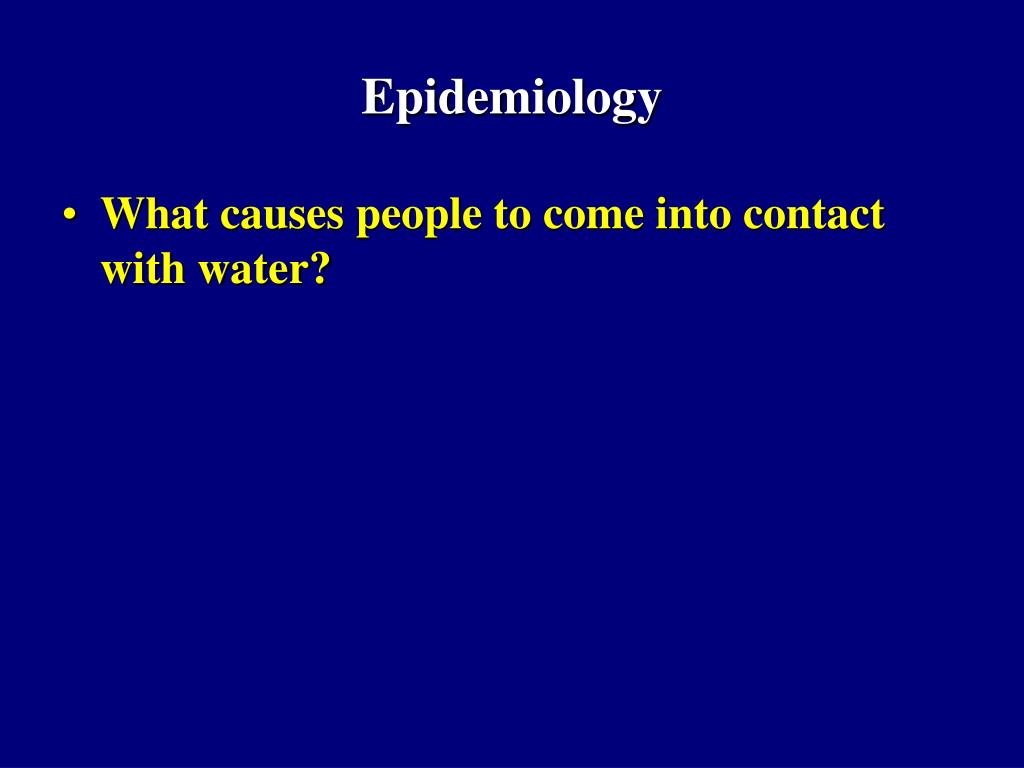 Epidemiology

• What causes people to come into contact with water?